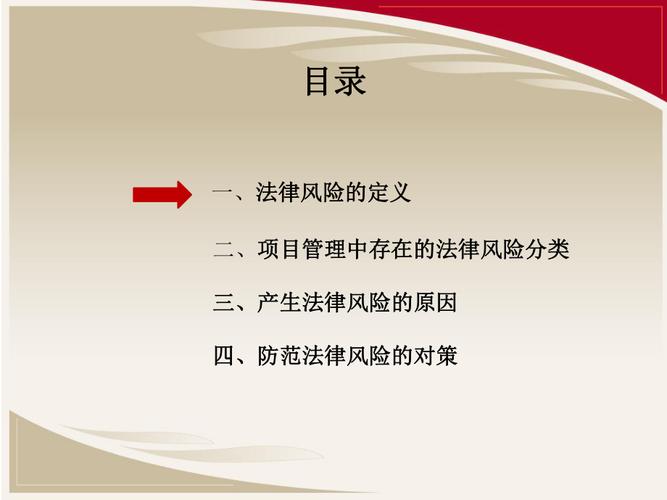 目录

一、法律风险的定义

二、项目管理中存在的法律风险分类

三、产生法律风险的原因

四、防范法律风险的对策